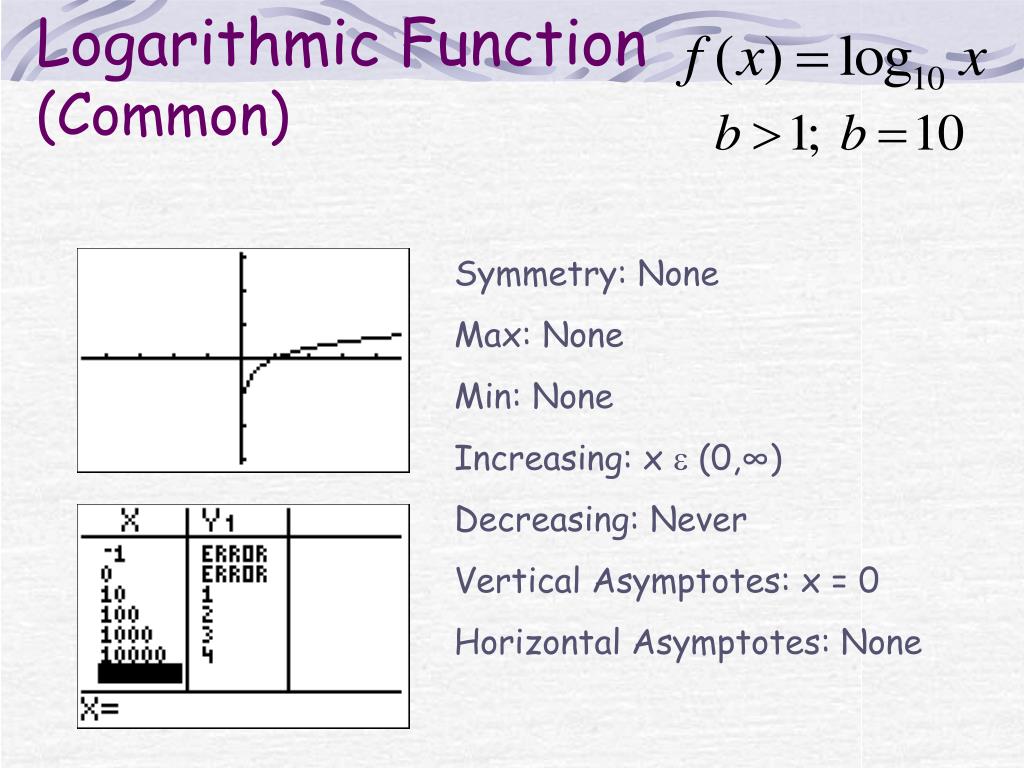 Logarithmic Function (Common)

$f(x) = \log_{10} x$

$b > 1;\ b = 10$

| X | Y1 |  |
|---|---|---|
| -1 | ERROR |  |
| 0 | ERROR |  |
| 10 | 1 |  |
| 100 | 2 |  |
| 1000 | 3 |  |
| 10000 | 4 |  |

X=

Symmetry: None

Max: None

Min: None

Increasing: x $\varepsilon$ (0,∞)

Decreasing: Never

Vertical Asymptotes: x = 0

Horizontal Asymptotes: None